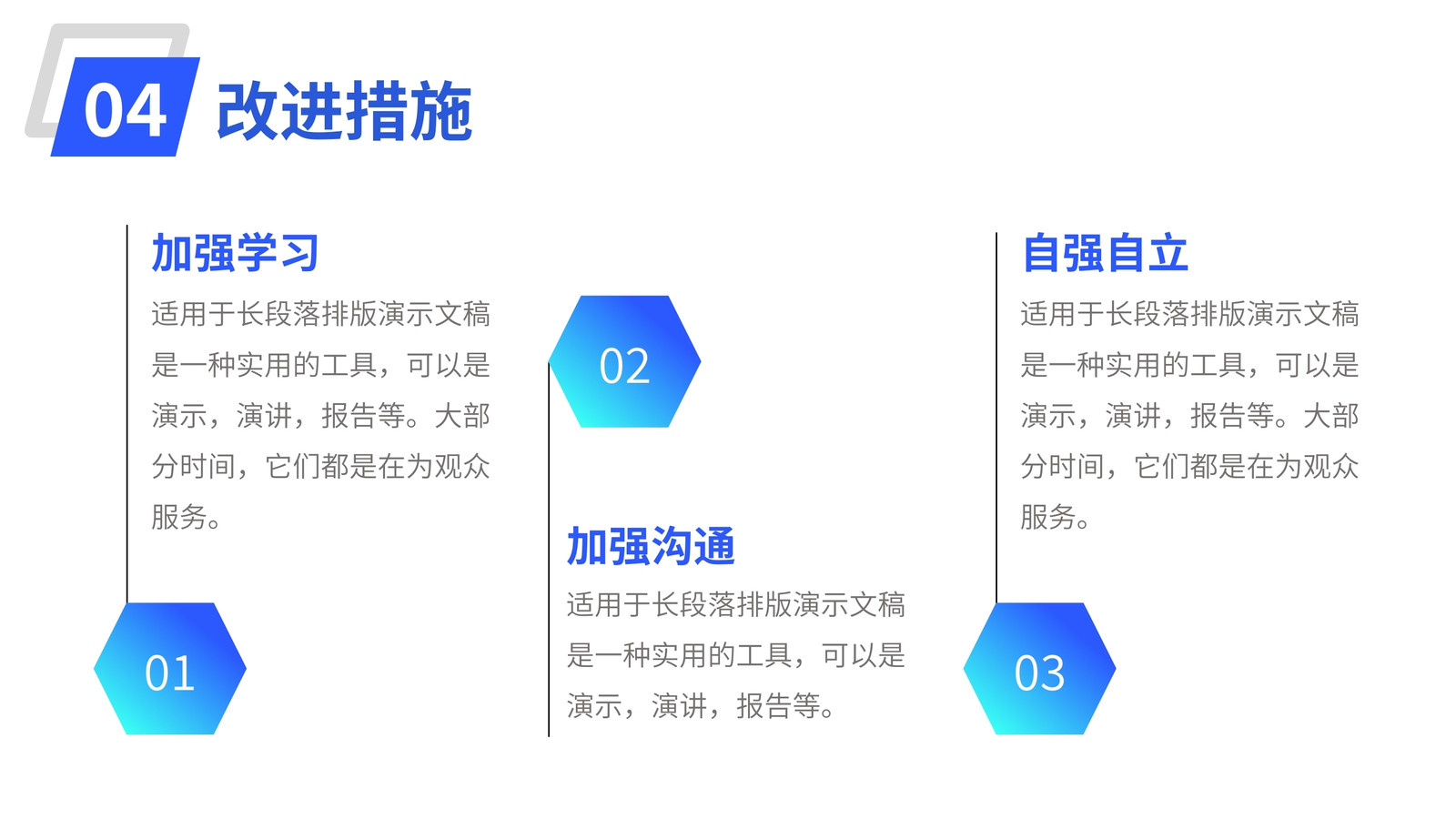 04 改进措施

加强学习

适用于长段落排版演示文稿是一种实用的工具，可以是演示，演讲，报告等。大部分时间，它们都是在为观众服务。

01

02

加强沟通

适用于长段落排版演示文稿是一种实用的工具，可以是演示，演讲，报告等。

自强自立

适用于长段落排版演示文稿是一种实用的工具，可以是演示，演讲，报告等。大部分时间，它们都是在为观众服务。

03